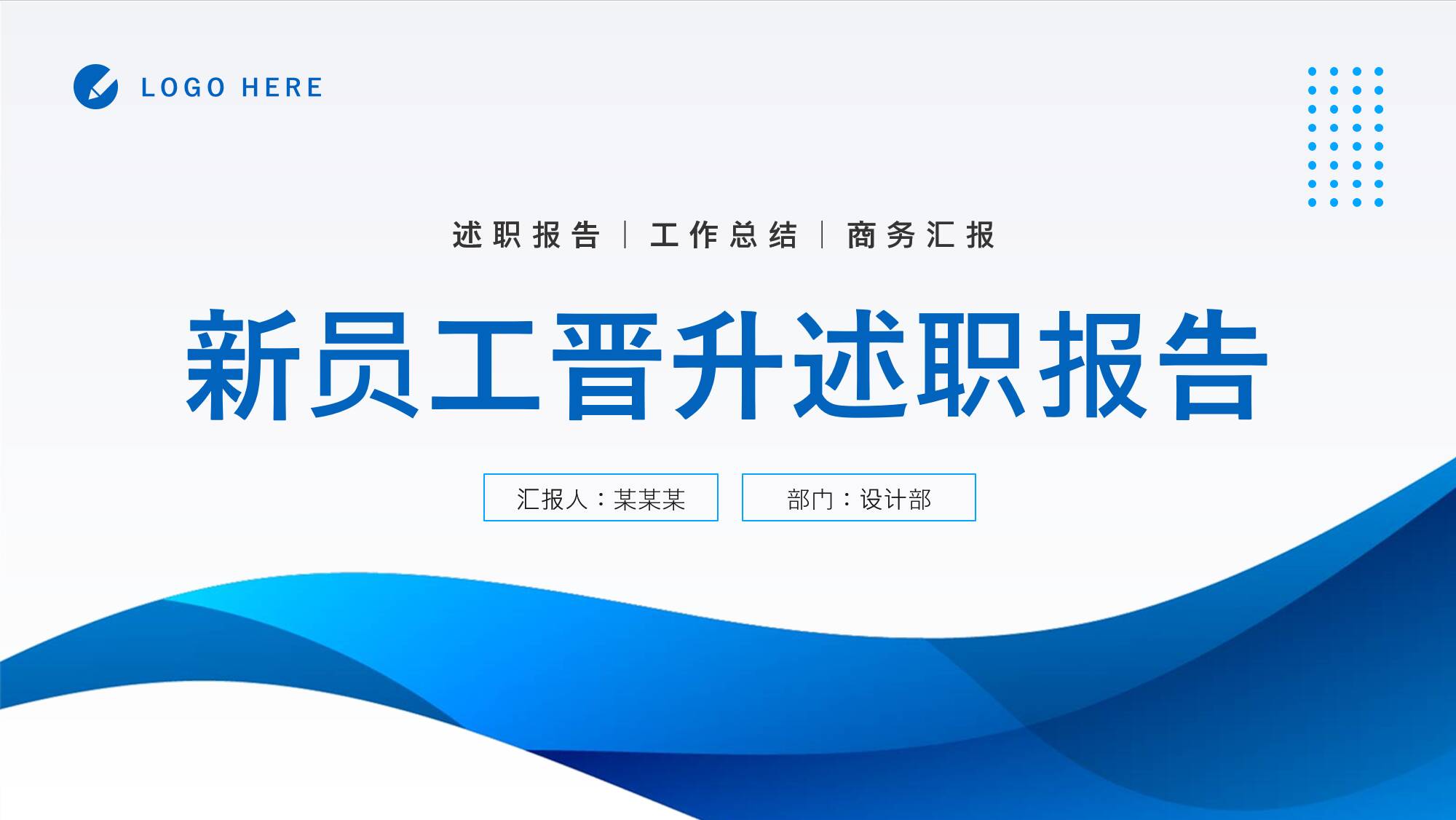 LOGO HERE

述职报告 | 工作总结 | 商务汇报

新员工晋升述职报告

汇报人：某某某

部门：设计部